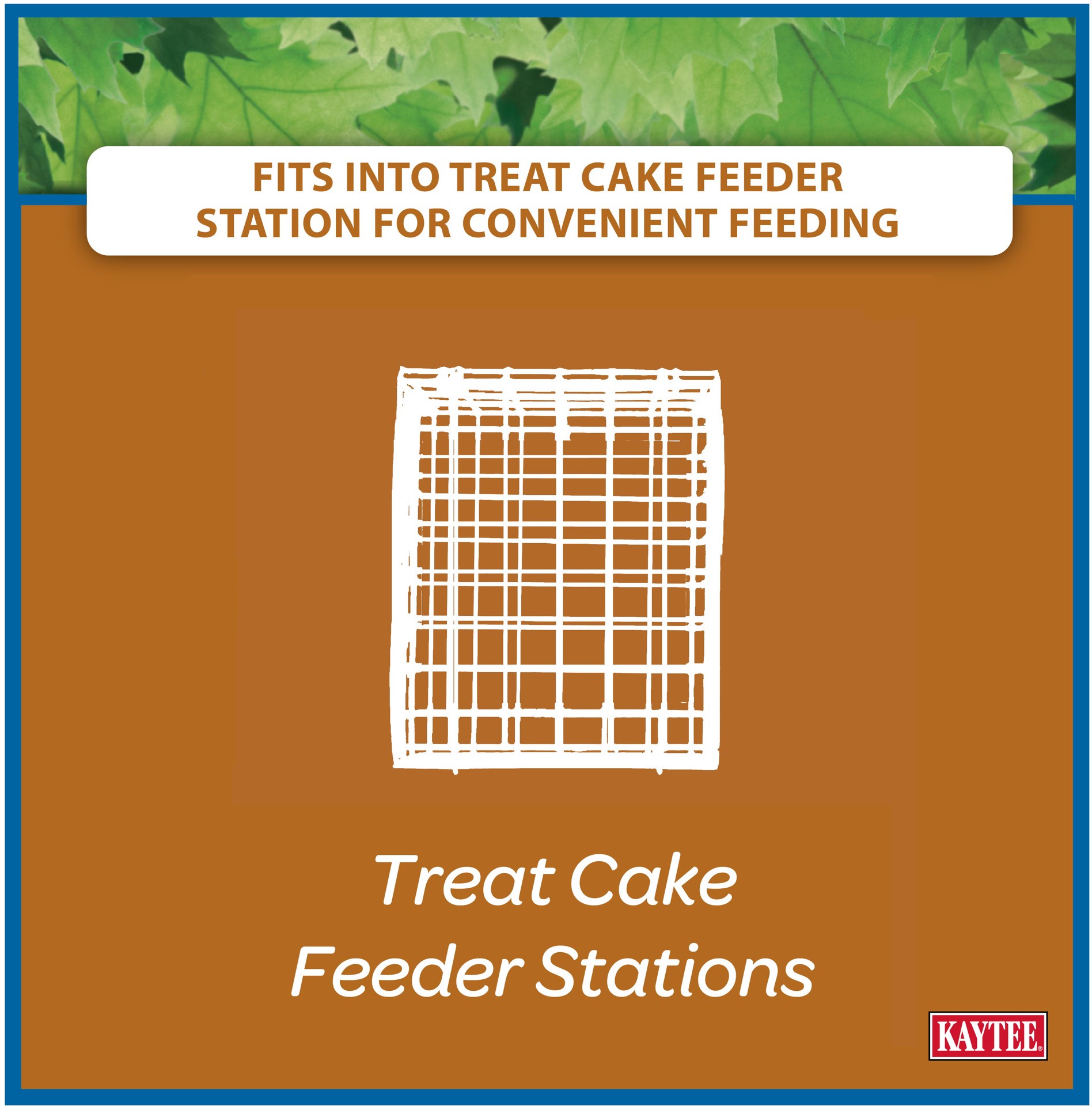 FITS INTO TREAT CAKE FEEDER STATION FOR CONVENIENT FEEDING

Treat Cake Feeder Stations

KAYTEE®